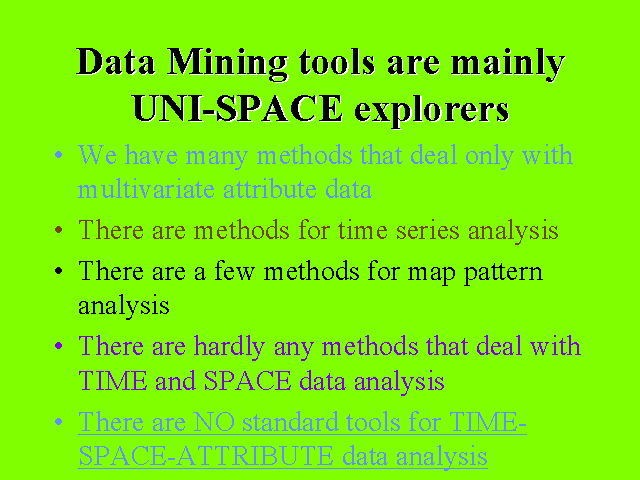 Data Mining tools are mainly UNI-SPACE explorers

• We have many methods that deal only with multivariate attribute data

• There are methods for time series analysis

• There are a few methods for map pattern analysis

• There are hardly any methods that deal with TIME and SPACE data analysis

• There are NO standard tools for TIME-SPACE-ATTRIBUTE data analysis